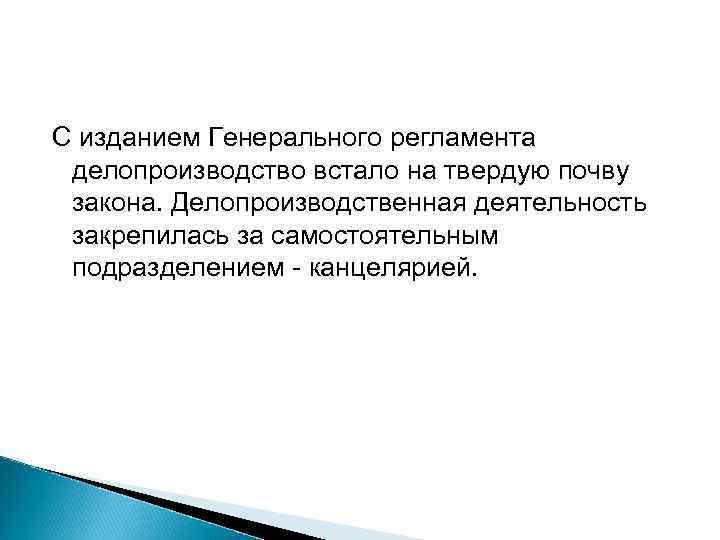 С изданием Генерального регламента делопроизводство встало на твердую почву закона. Делопроизводственная деятельность закрепилась за самостоятельным подразделением - канцелярией.